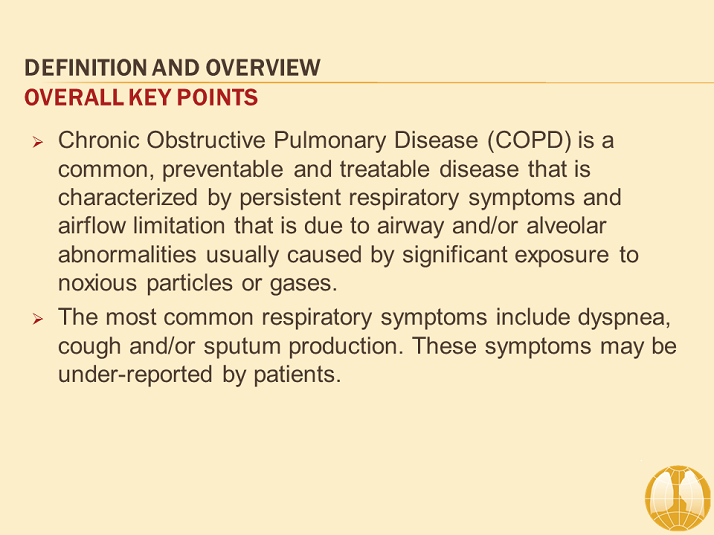 DEFINITION AND OVERVIEW
OVERALL KEY POINTS

➢ Chronic Obstructive Pulmonary Disease (COPD) is a common, preventable and treatable disease that is characterized by persistent respiratory symptoms and airflow limitation that is due to airway and/or alveolar abnormalities usually caused by significant exposure to noxious particles or gases.

➢ The most common respiratory symptoms include dyspnea, cough and/or sputum production. These symptoms may be under-reported by patients.